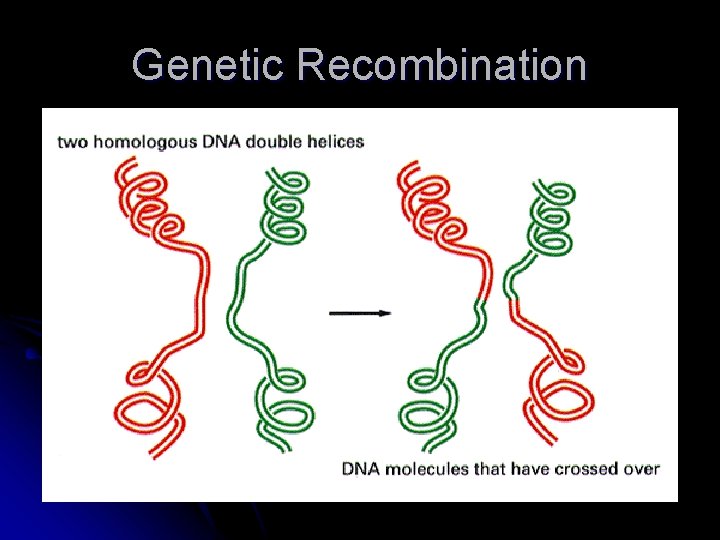 Genetic Recombination

two homologous DNA double helices

DNA molecules that have crossed over